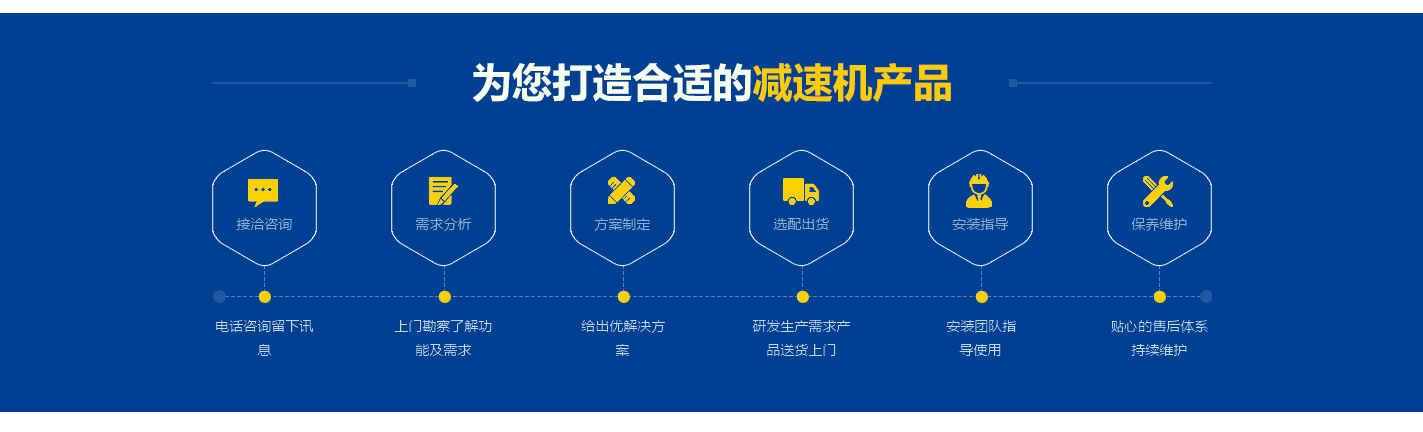 为您打造合适的减速机产品

接洽咨询

需求分析

方案制定

选配出货

安装指导

保养维护

电话咨询留下讯息

上门勘察了解功能及需求

给出优解决方案

研发生产需求产品送货上门

安装团队指导使用

贴心的售后体系持续维护